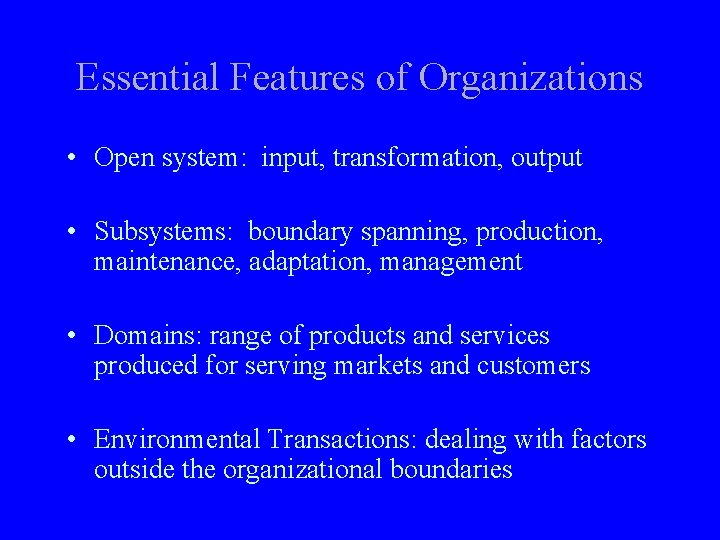 Essential Features of Organizations

• Open system: input, transformation, output

• Subsystems: boundary spanning, production, maintenance, adaptation, management

• Domains: range of products and services produced for serving markets and customers

• Environmental Transactions: dealing with factors outside the organizational boundaries